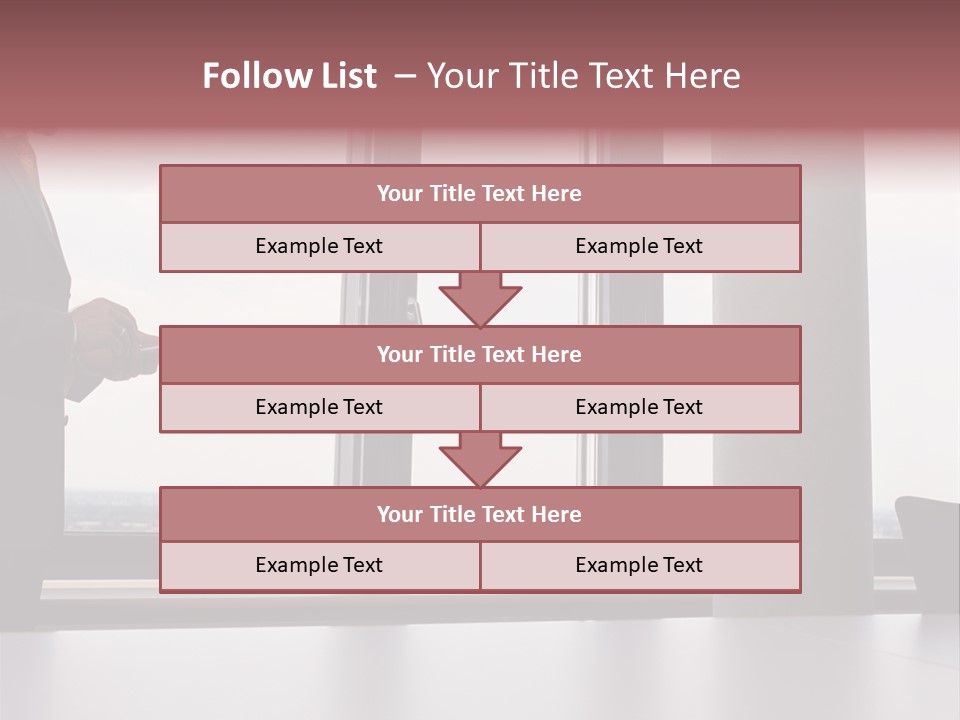 Follow List – Your Title Text Here

Your Title Text Here

Example Text

Example Text

Your Title Text Here

Example Text

Example Text

Your Title Text Here

Example Text

Example Text